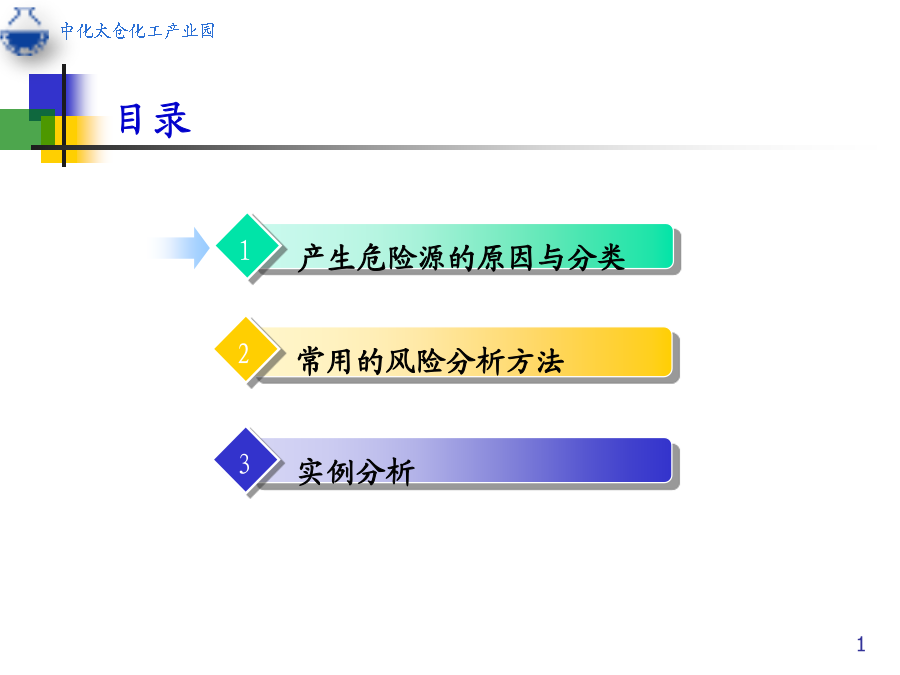 中化太仓化工产业园

目录

1 产生危险源的原因与分类

2 常用的风险分析方法

3 实例分析

1